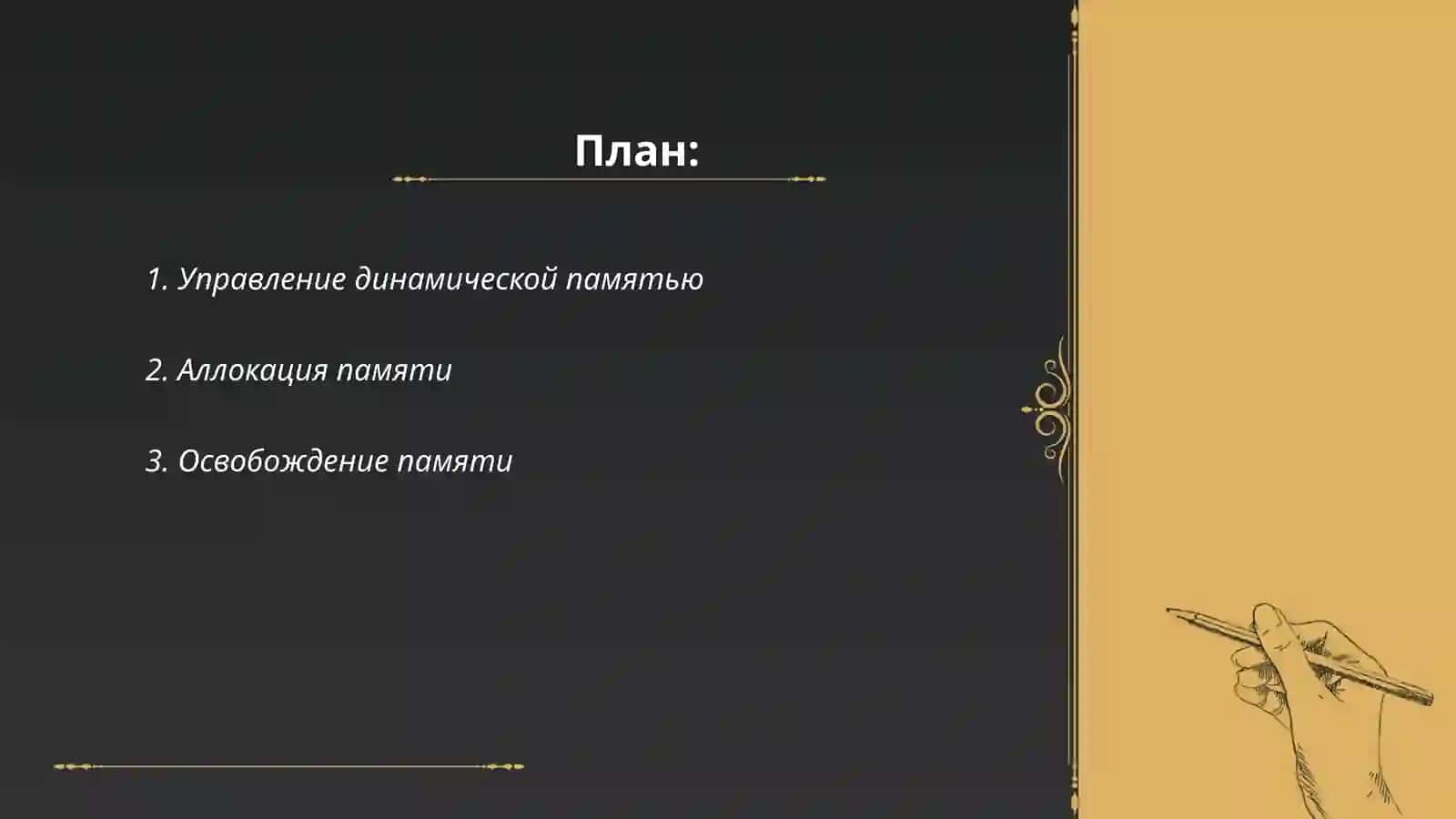 План:

1. Управление динамической памятью

2. Аллокация памяти

3. Освобождение памяти